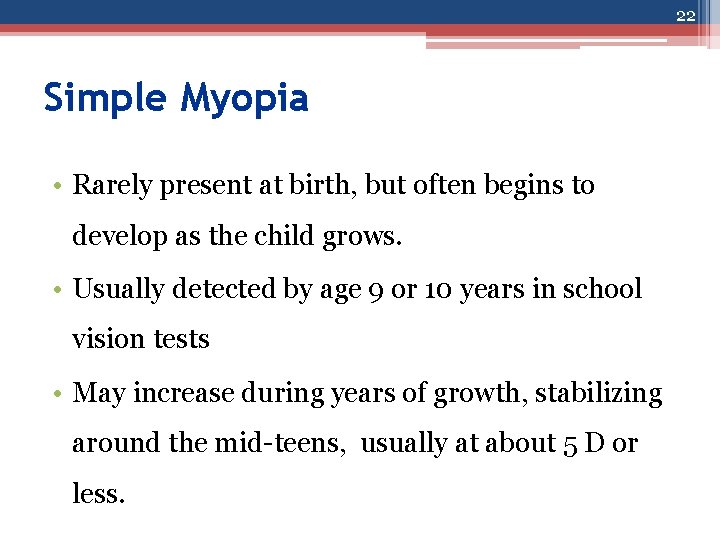 22

Simple Myopia

• Rarely present at birth, but often begins to develop as the child grows.

• Usually detected by age 9 or 10 years in school vision tests

• May increase during years of growth, stabilizing around the mid-teens, usually at about 5 D or less.